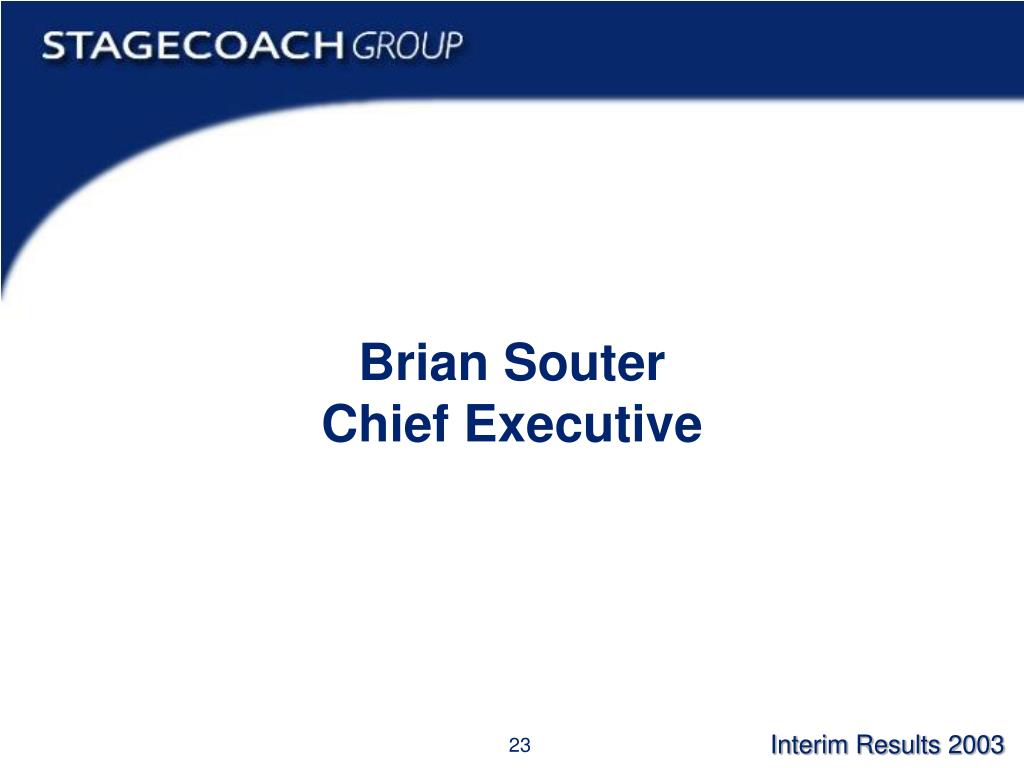 STAGECOACH GROUP

Brian Souter
Chief Executive

23

Interim Results 2003